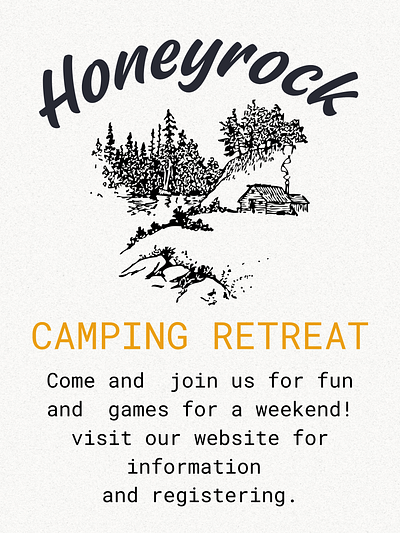 Honeyrock

CAMPING RETREAT

Come and join us for fun and games for a weekend! visit our website for information and registering.